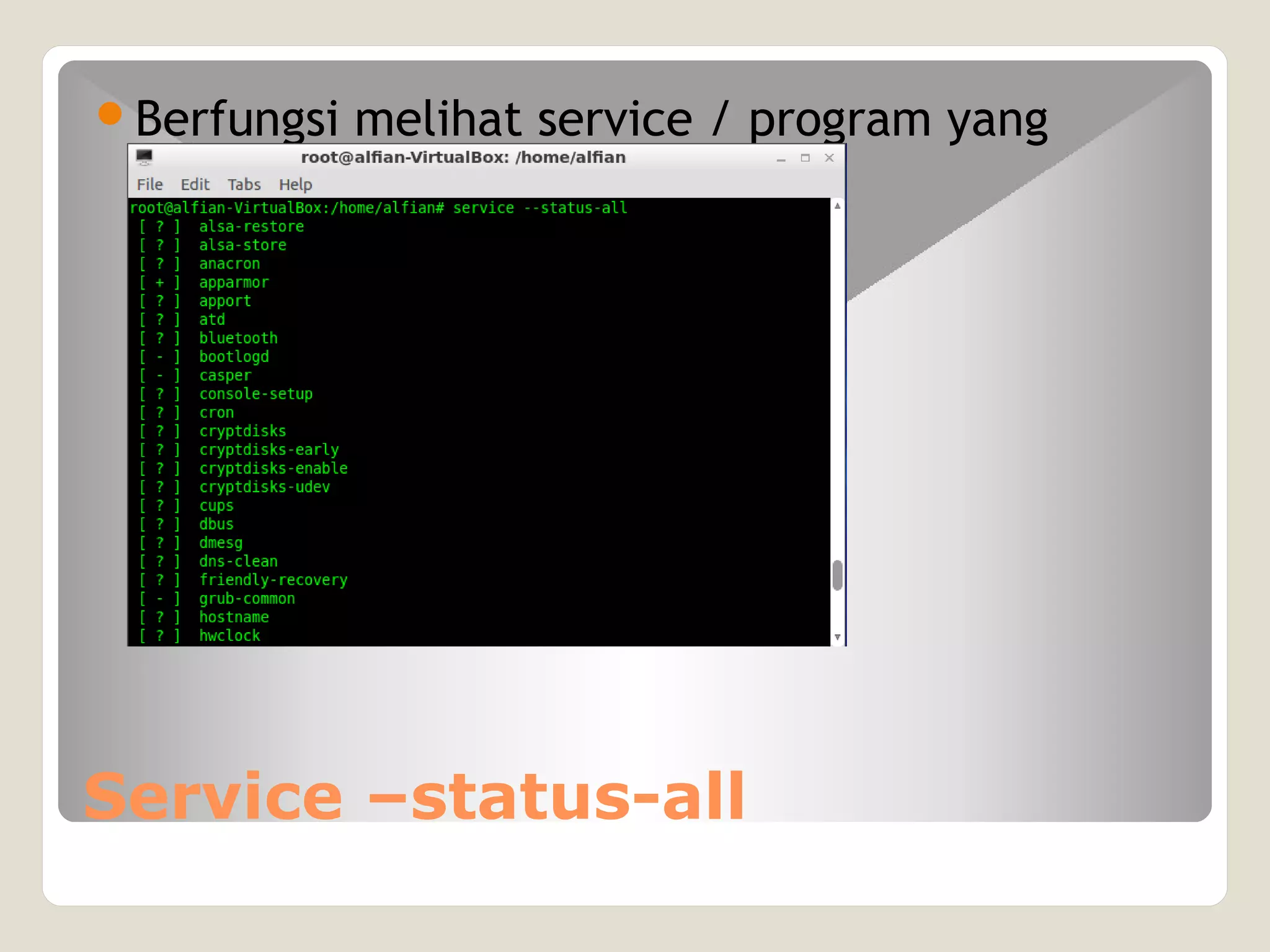 Berfungsi melihat service / program yang

root@alfian-VirtualBox: /home/alfian

File Edit Tabs Help

root@alfian-VirtualBox:/home/alfian# service --status-all
[ ? ] alsa-restore
[ ? ] alsa-store
[ ? ] anacron
[ + ] apparmor
[ ? ] apport
[ ? ] atd
[ ? ] bluetooth
[ - ] bootlogd
[ - ] casper
[ ? ] console-setup
[ ? ] cron
[ ? ] cryptdisks
[ ? ] cryptdisks-early
[ ? ] cryptdisks-enable
[ ? ] cryptdisks-udev
[ ? ] cups
[ ? ] dbus
[ ? ] dmesg
[ ? ] dns-clean
[ ? ] friendly-recovery
[ - ] grub-common
[ ? ] hostname
[ ? ] hwclock

Service –status-all